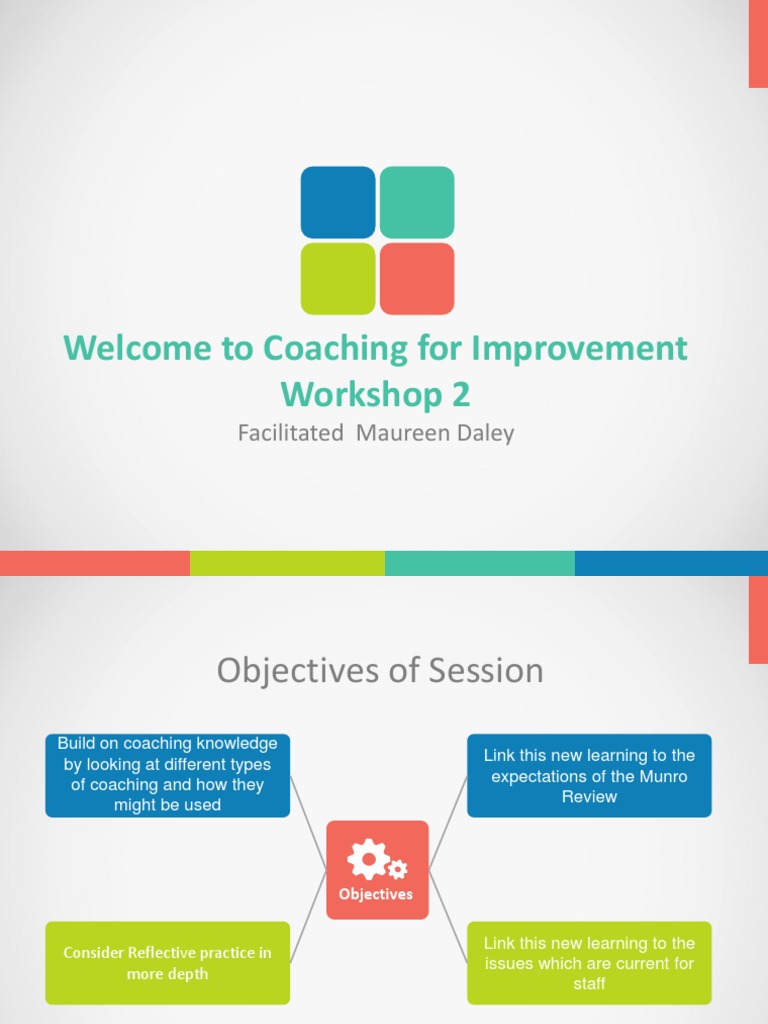 Welcome to Coaching for Improvement Workshop 2

Facilitated Maureen Daley

Objectives of Session

Build on coaching knowledge by looking at different types of coaching and how they might be used

Link this new learning to the expectations of the Munro Review

Objectives

Consider Reflective practice in more depth

Link this new learning to the issues which are current for staff